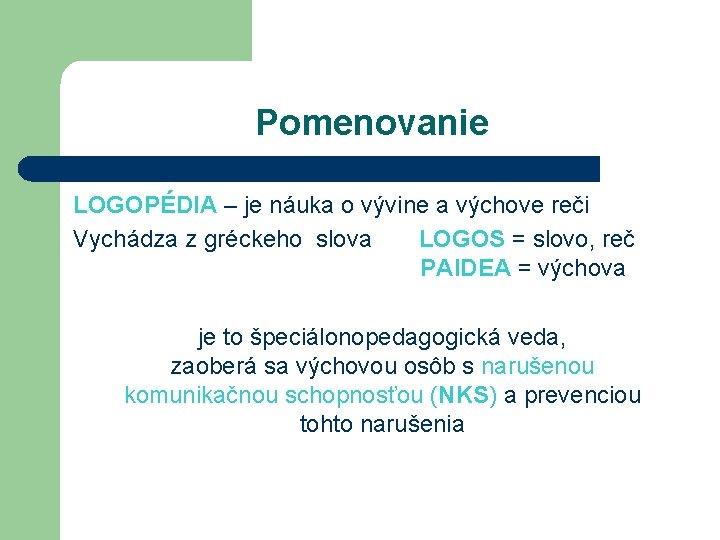 Pomenovanie

LOGOPÉDIA – je náuka o vývine a výchove reči

Vychádza z gréckeho slova LOGOS = slovo, reč
PAIDEA = výchova

je to špeciálonopedagogická veda, zaoberá sa výchovou osôb s narušenou komunikačnou schopnosťou (NKS) a prevenciou tohto narušenia